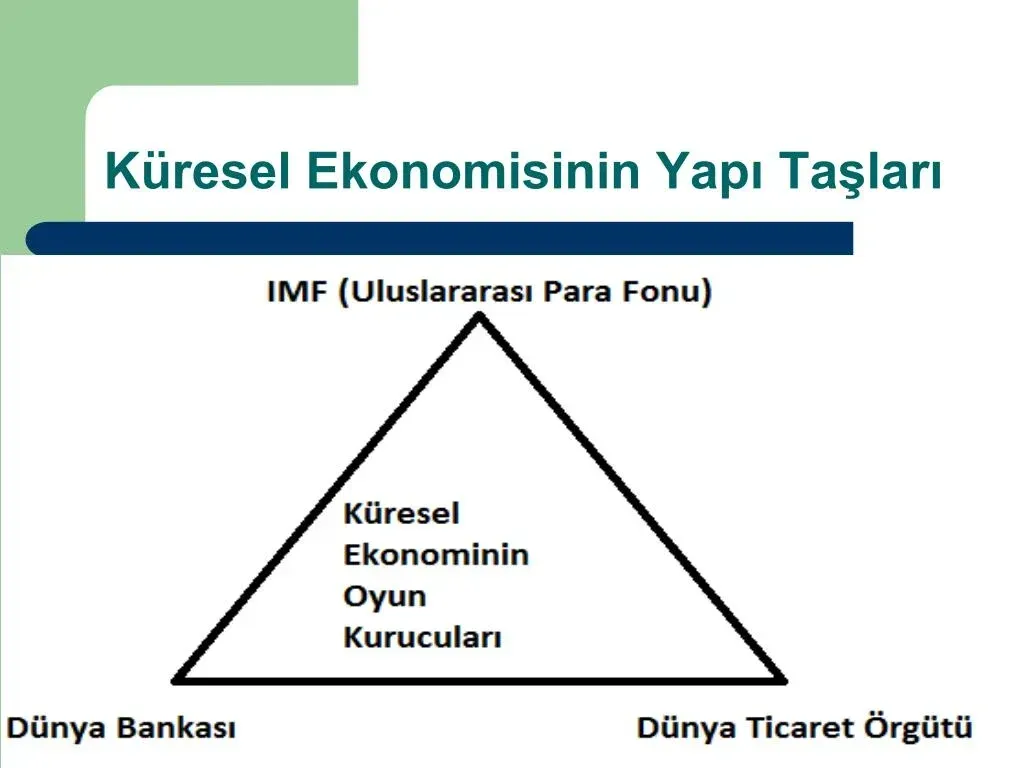 Küresel Ekonomisinin Yapı Taşları

IMF (Uluslararası Para Fonu)

Küresel Ekonominin Oyun Kurucuları

Dünya Bankası

Dünya Ticaret Örgütü